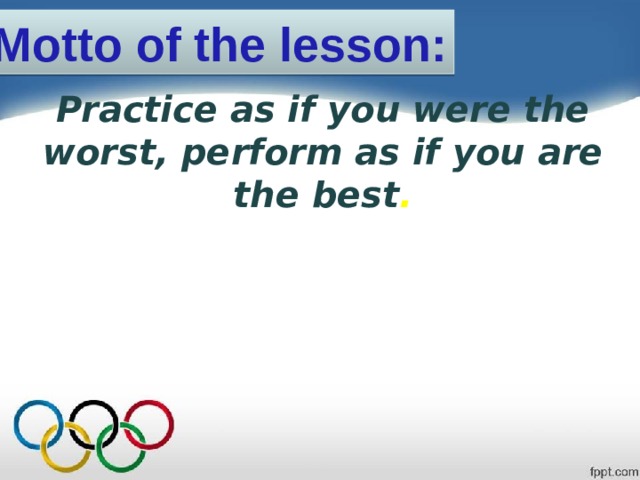 Motto of the lesson:

Practice as if you were the worst, perform as if you are the best.

fppt.com